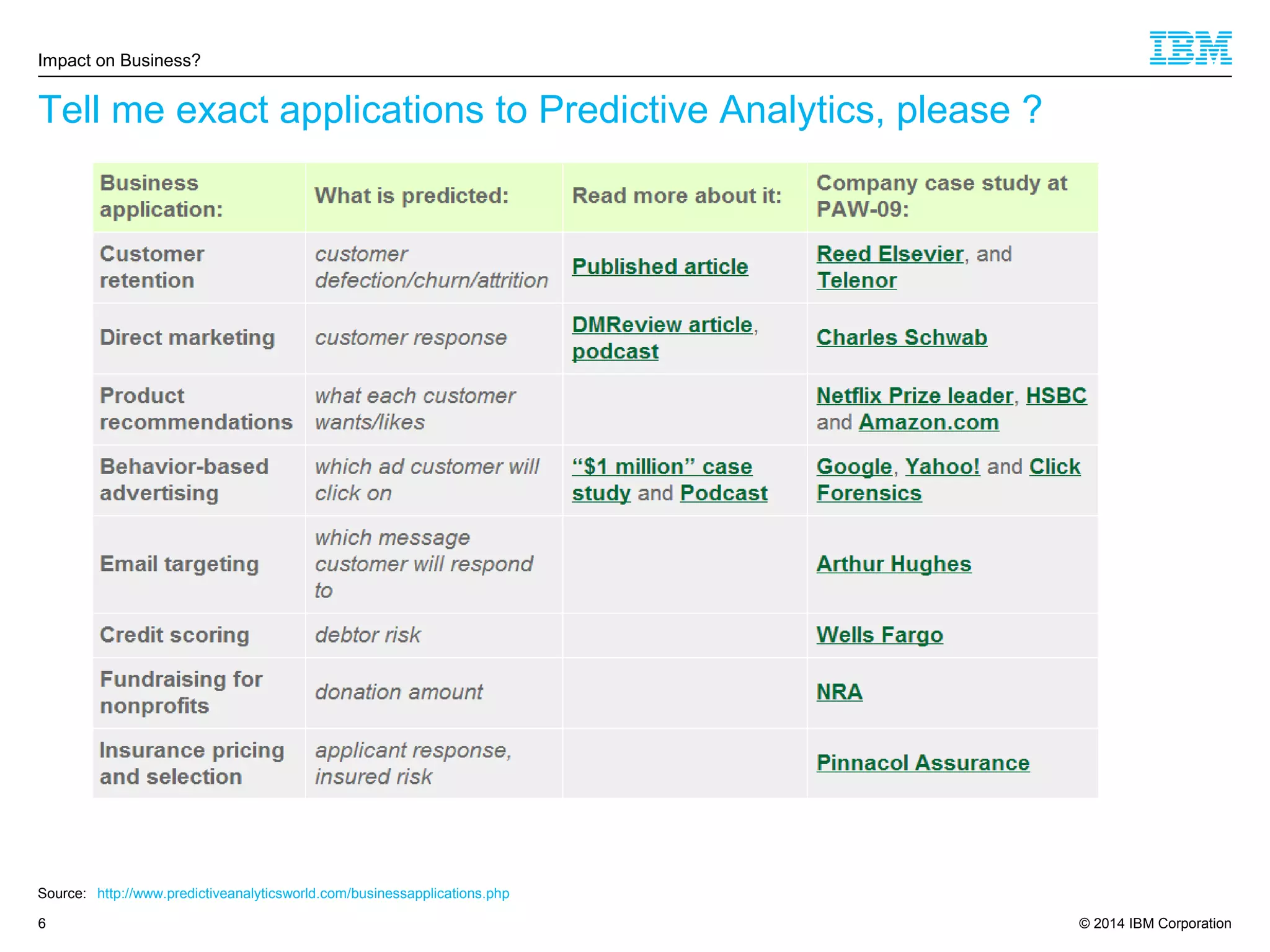 Impact on Business?

IBM

Tell me exact applications to Predictive Analytics, please ?

| Business application: | What is predicted: | Read more about it: | Company case study at PAW-09: |
|---|---|---|---|
| Customer retention | customer defection/churn/attrition | Published article | Reed Elsevier, and Telenor |
| Direct marketing | customer response | DMReview article, podcast | Charles Schwab |
| Product recommendations | what each customer wants/likes | | Netflix Prize leader, HSBC and Amazon.com |
| Behavior-based advertising | which ad customer will click on | “$1 million” case study and Podcast | Google, Yahoo! and Click Forensics |
| Email targeting | which message customer will respond to | | Arthur Hughes |
| Credit scoring | debtor risk | | Wells Fargo |
| Fundraising for nonprofits | donation amount | | NRA |
| Insurance pricing and selection | applicant response, insured risk | | Pinnacol Assurance |

Source: http://www.predictiveanalyticsworld.com/businessapplications.php

6

© 2014 IBM Corporation